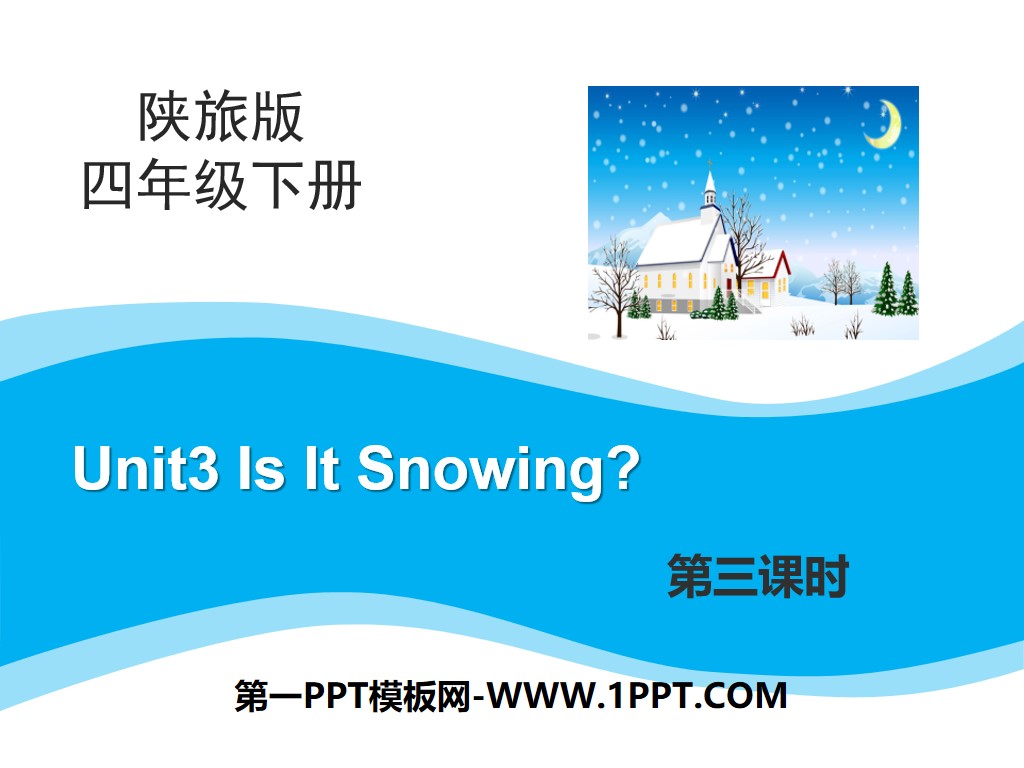 陕旅版
四年级下册

Unit3 Is It Snowing?

第三课时

第一PPT模板网-WWW.1PPT.COM